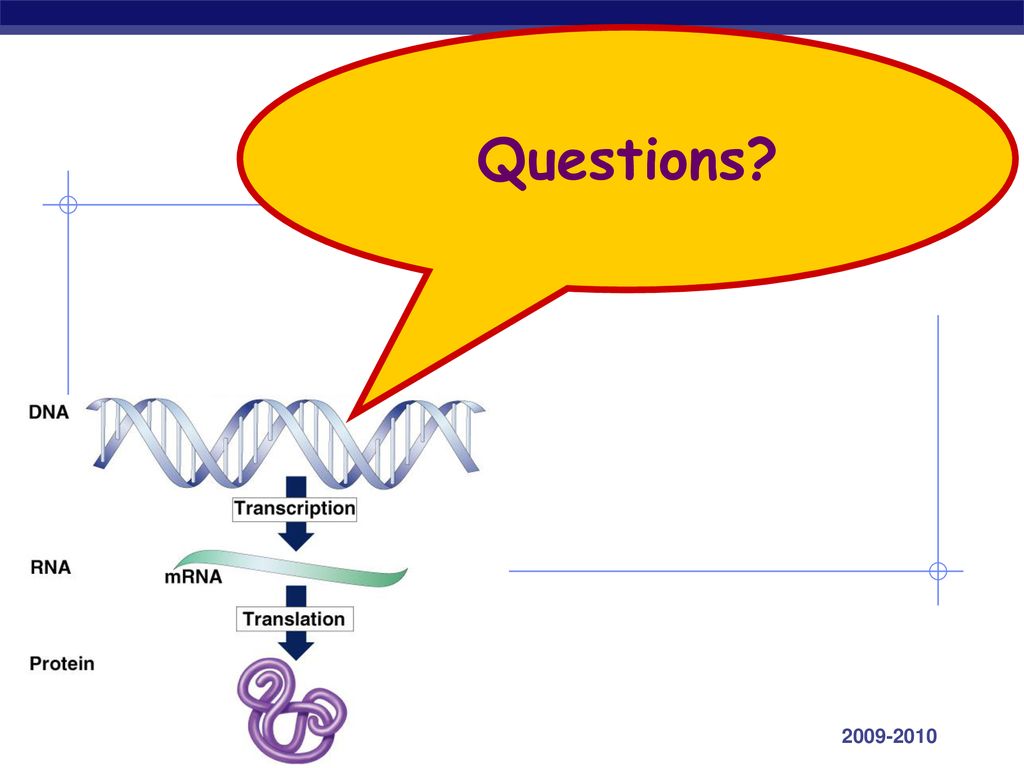 Questions?

DNA

Transcription

RNA

mRNA

Translation

Protein

2009-2010